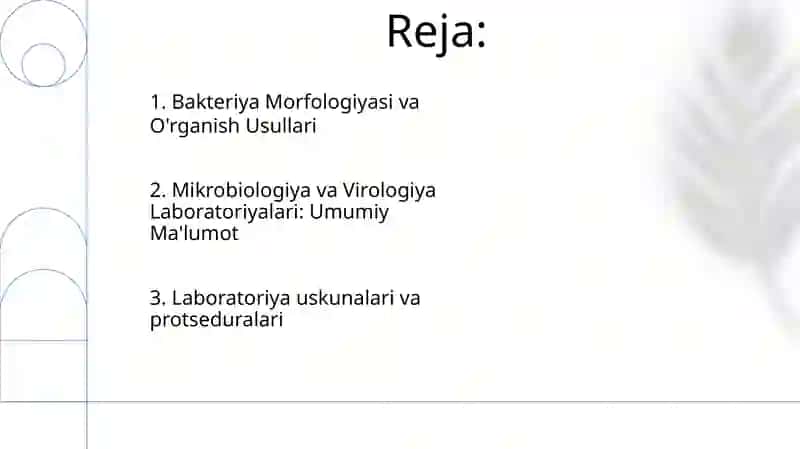 Reja:

1. Bakteriya Morfologiyasi va O'rganish Usullari

2. Mikrobiologiya va Virologiya Laboratoriyalari: Umumiy Ma'lumot

3. Laboratoriya uskunalari va protseduralari